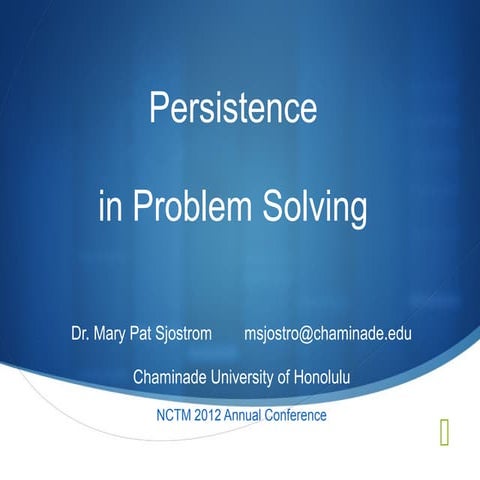 Persistence

in Problem Solving

Dr. Mary Pat Sjostrom msjostro@chaminade.edu

Chaminade University of Honolulu

NCTM 2012 Annual Conference